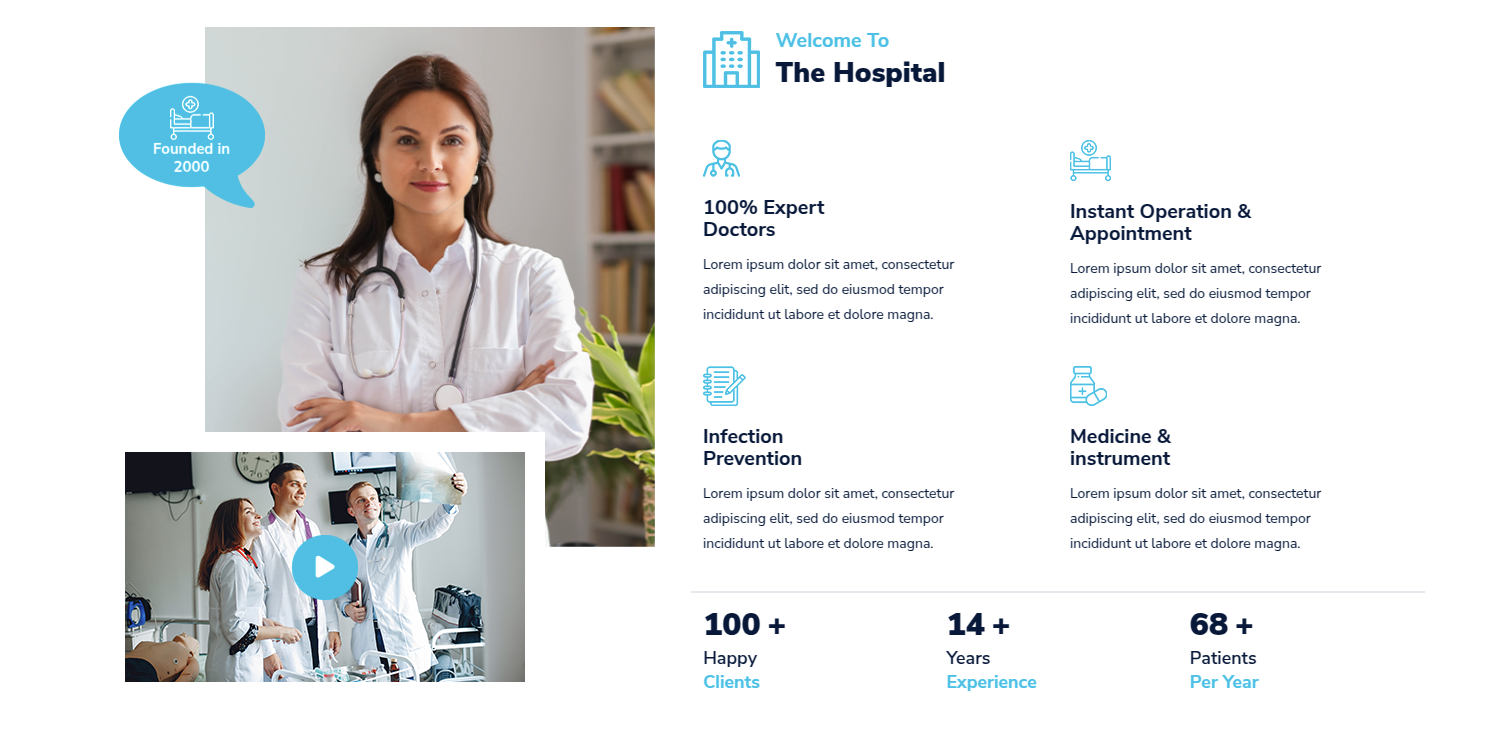 Founded in 2000

Welcome To
The Hospital

100% Expert Doctors
Lorem ipsum dolor sit amet, consectetur adipiscing elit, sed do eiusmod tempor incididunt ut labore et dolore magna.

Instant Operation & Appointment
Lorem ipsum dolor sit amet, consectetur adipiscing elit, sed do eiusmod tempor incididunt ut labore et dolore magna.

Infection Prevention
Lorem ipsum dolor sit amet, consectetur adipiscing elit, sed do eiusmod tempor incididunt ut labore et dolore magna.

Medicine & instrument
Lorem ipsum dolor sit amet, consectetur adipiscing elit, sed do eiusmod tempor incididunt ut labore et dolore magna.

100 +
Happy
Clients

14 +
Years
Experience

68 +
Patients
Per Year